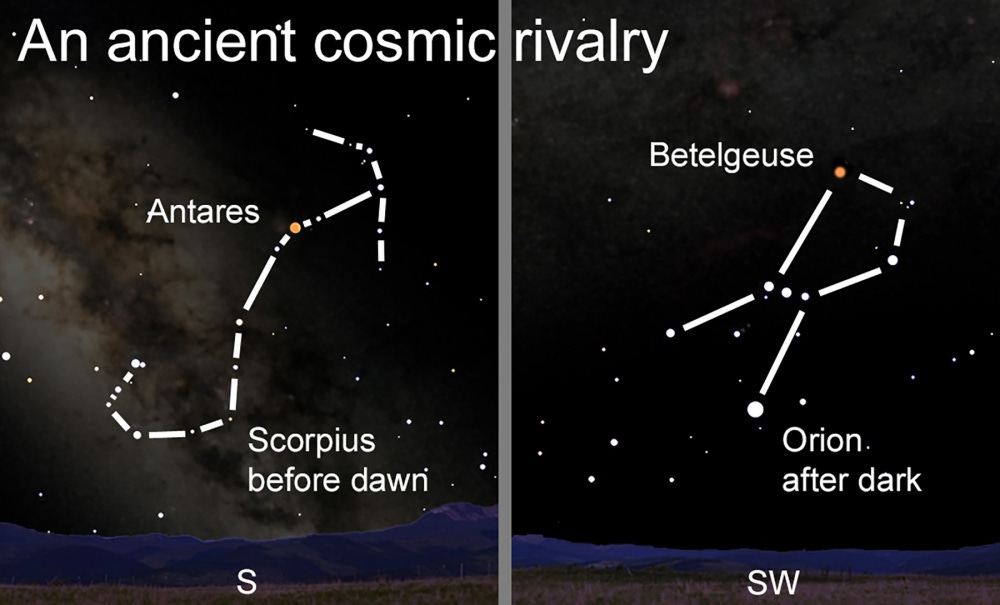 An ancient cosmic rivalry

Antares

Scorpius before dawn

S

Betelgeuse

Orion after dark

SW